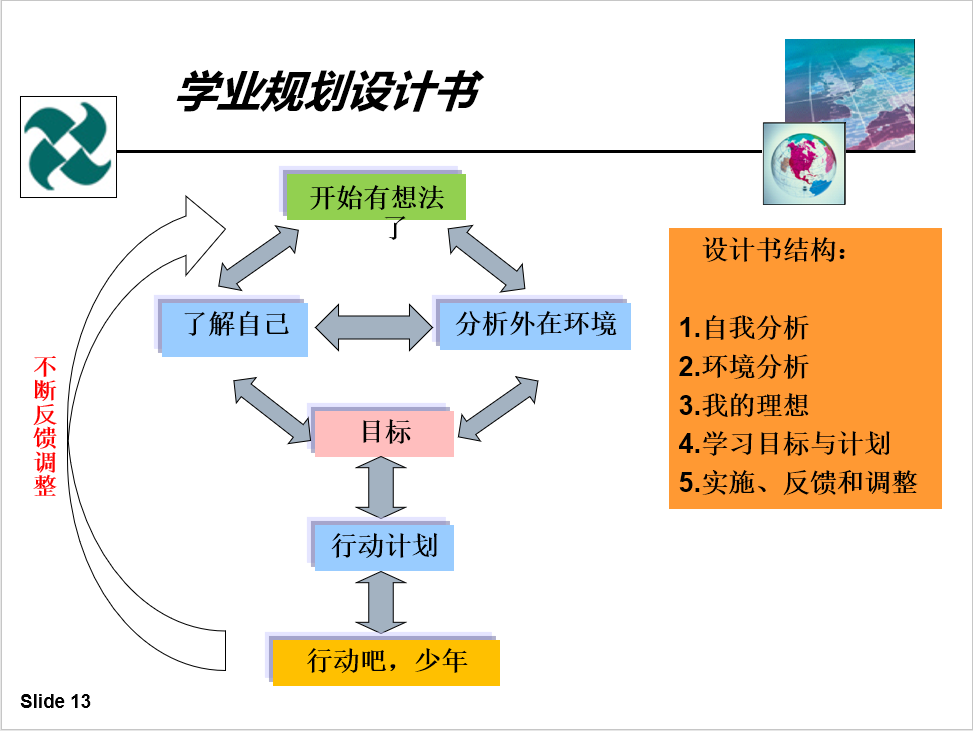 学业规划设计书

开始有想法了

了解自己

分析外在环境

目标

行动计划

行动吧，少年

不断反馈调整

设计书结构：

1.自我分析
2.环境分析
3.我的理想
4.学习目标与计划
5.实施、反馈和调整

Slide 13